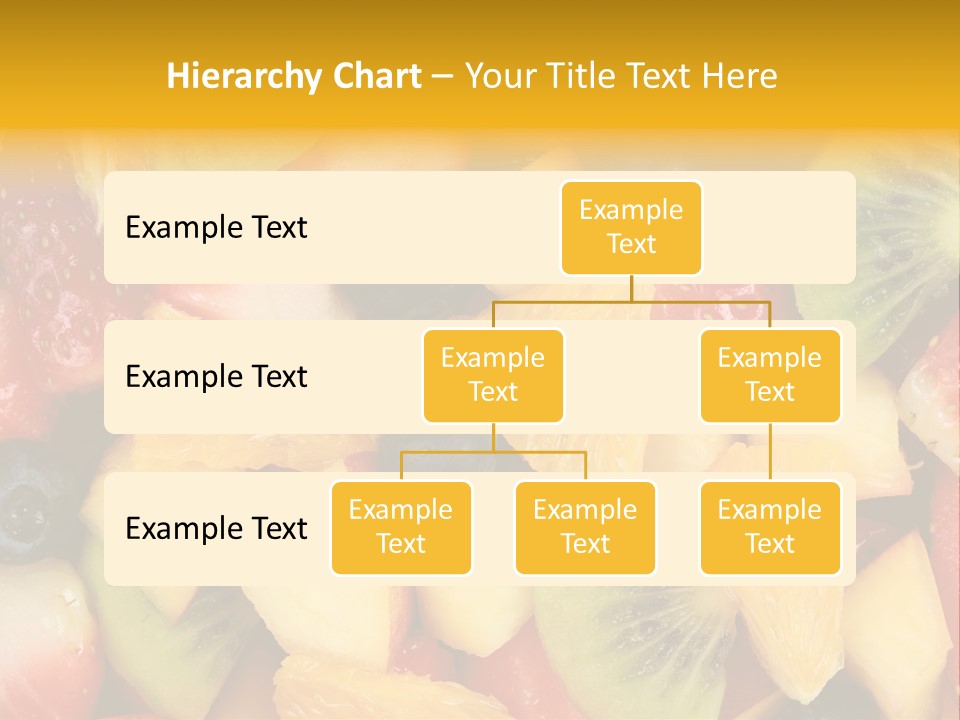 Hierarchy Chart – Your Title Text Here

Example Text

Example Text

Example Text

Example Text

Example Text

Example Text

Example Text

Example Text

Example Text